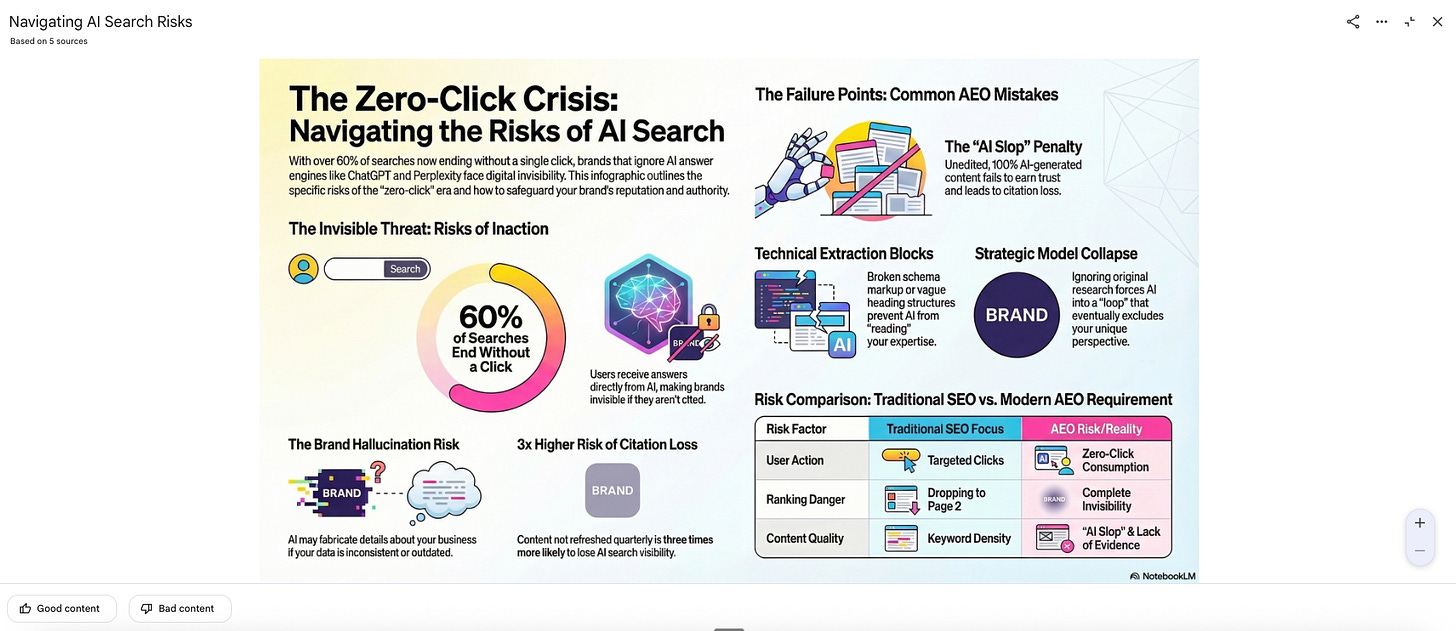 Navigating AI Search Risks
Based on 5 sources

The Zero-Click Crisis: Navigating the Risks of AI Search

With over 60% of searches now ending without a single click, brands that ignore AI answer engines like ChatGPT and Perplexity face digital invisibility. This infographic outlines the specific risks of the "zero-click" era and how to safeguard your brand's reputation and authority.

The Invisible Threat: Risks of Inaction

Search

60% of Searches End Without a Click

BRAND

Users receive answers directly from AI, making brands invisible if they aren't cited.

The Brand Hallucination Risk

BRAND

AI may fabricate details about your business if your data is inconsistent or outdated.

3x Higher Risk of Citation Loss

BRAND

Content not refreshed quarterly is three times more likely to lose AI search visibility.

The Failure Points: Common AEO Mistakes

The "AI Slop" Penalty
Unedited, 100% AI-generated content fails to earn trust and leads to citation loss.

Technical Extraction Blocks

AI

Broken schema markup or vague heading structures prevent AI from "reading" your expertise.

Strategic Model Collapse

BRAND

Ignoring original research forces AI into a "loop" that eventually excludes your unique perspective.

Risk Comparison: Traditional SEO vs. Modern AEO Requirement

| Risk Factor | Traditional SEO Focus | AEO Risk/Reality |
|---|---|---|
| User Action | Targeted Clicks | Zero-Click Consumption |
| Ranking Danger | Dropping to Page 2 | Complete Invisibility |
| Content Quality | Keyword Density | "AI Slop" & Lack of Evidence |

NotebookLM

Good content
Bad content